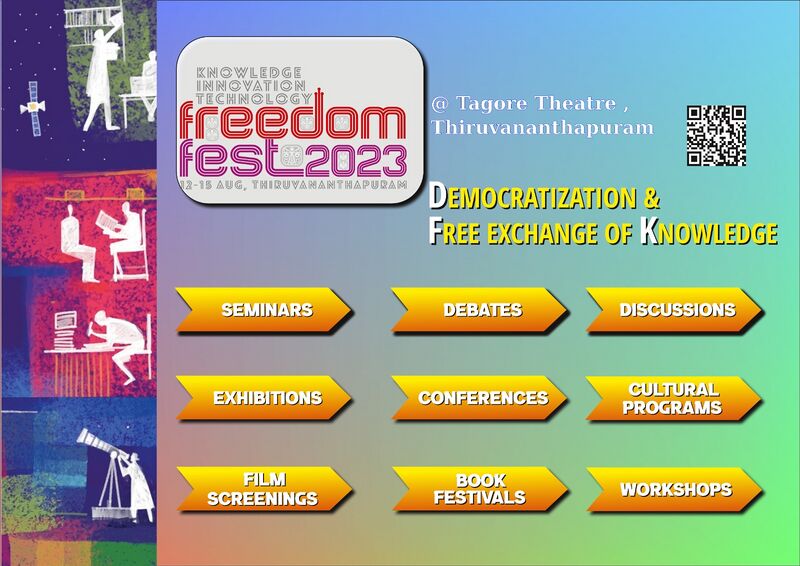 KNOWLEDGE
INNOVATION
TECHNOLOGY
freedom
fest 2023
12-15 AUG, THIRUVANANTHAPURAM

@ Tagore Theatre ,
Thiruvananthapuram

DEMOCRATIZATION &
FREE EXCHANGE OF KNOWLEDGE

SEMINARS

DEBATES

DISCUSSIONS

EXHIBITIONS

CONFERENCES

CULTURAL PROGRAMS

FILM SCREENINGS

BOOK FESTIVALS

WORKSHOPS